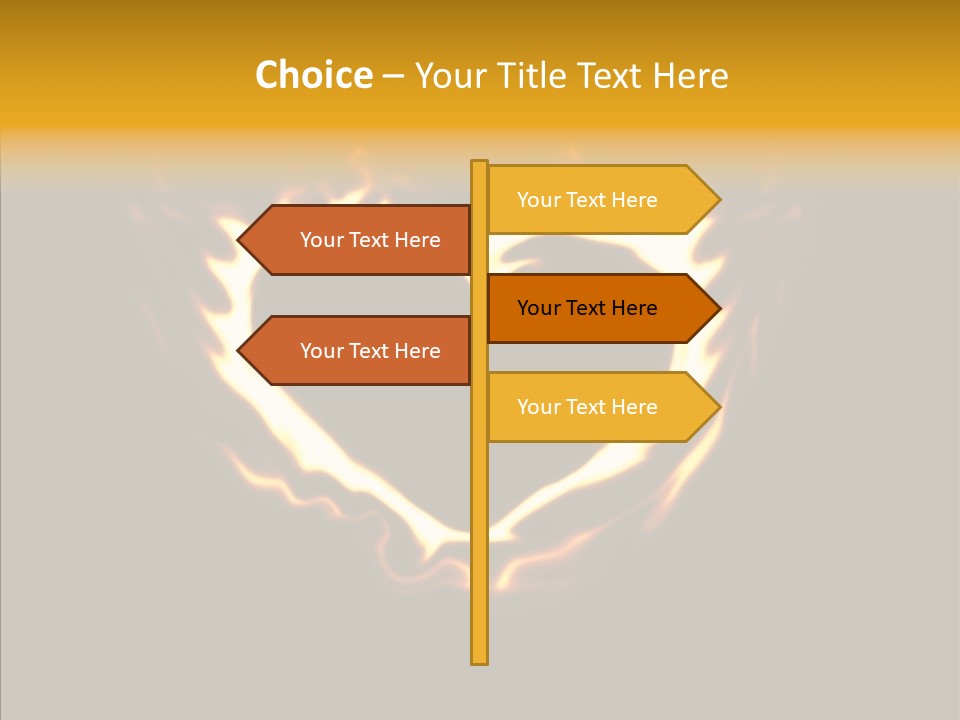 Choice – Your Title Text Here

Your Text Here

Your Text Here

Your Text Here

Your Text Here

Your Text Here